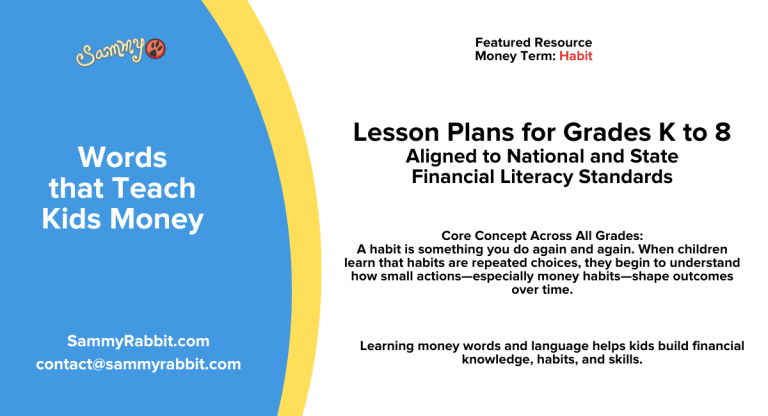 Sammy

Words that Teach Kids Money

SammyRabbit.com
contact@sammyrabbit.com

Featured Resource
Money Term: Habit

Lesson Plans for Grades K to 8
Aligned to National and State Financial Literacy Standards

Core Concept Across All Grades:
A habit is something you do again and again. When children learn that habits are repeated choices, they begin to understand how small actions—especially money habits—shape outcomes over time.

Learning money words and language helps kids build financial knowledge, habits, and skills.